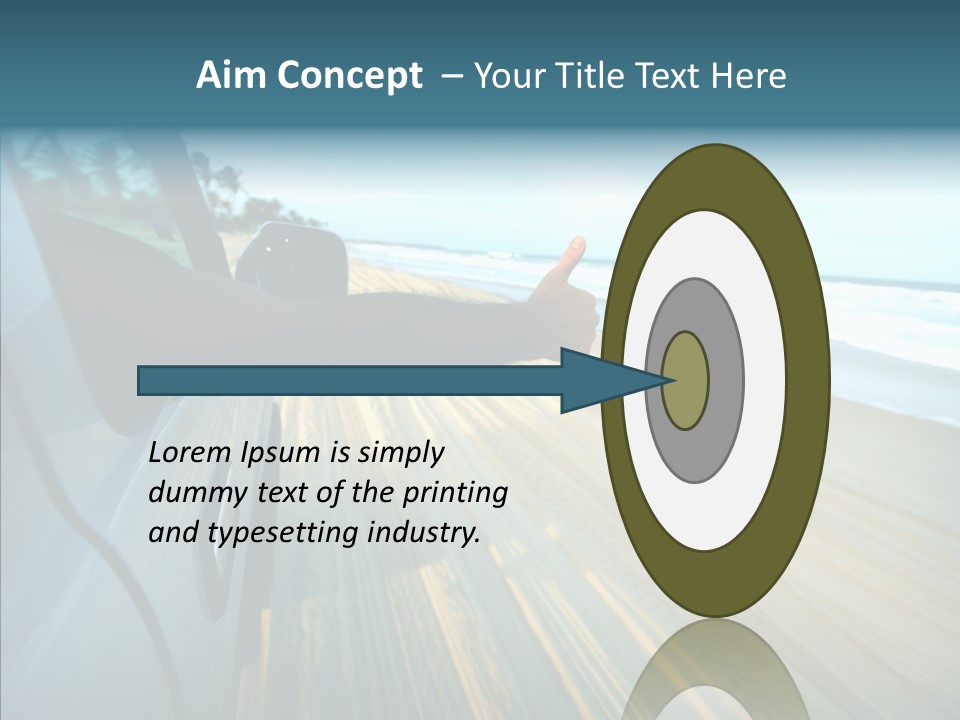 Aim Concept – Your Title Text Here

Lorem Ipsum is simply dummy text of the printing and typesetting industry.